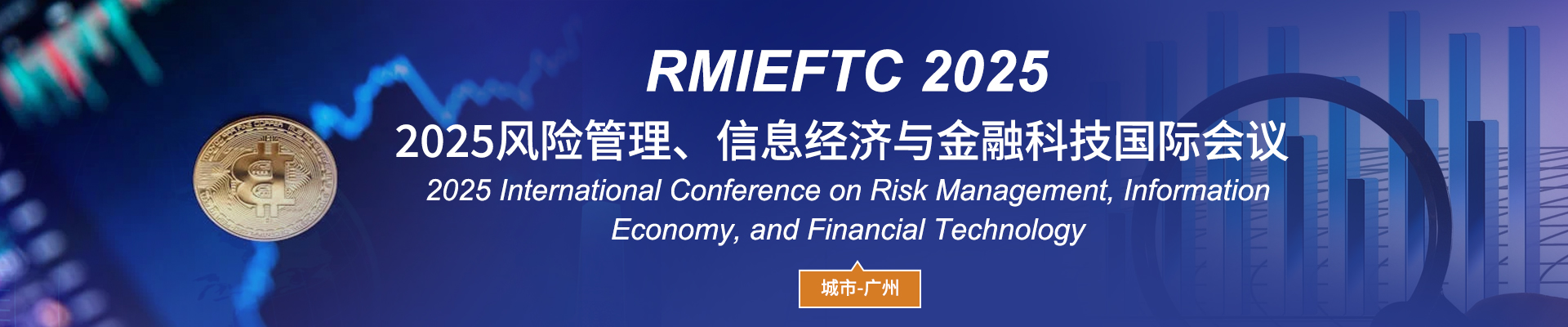 RMIEFTC 2025

2025风险管理、信息经济与金融科技国际会议

2025 International Conference on Risk Management, Information Economy, and Financial Technology

城市-广州